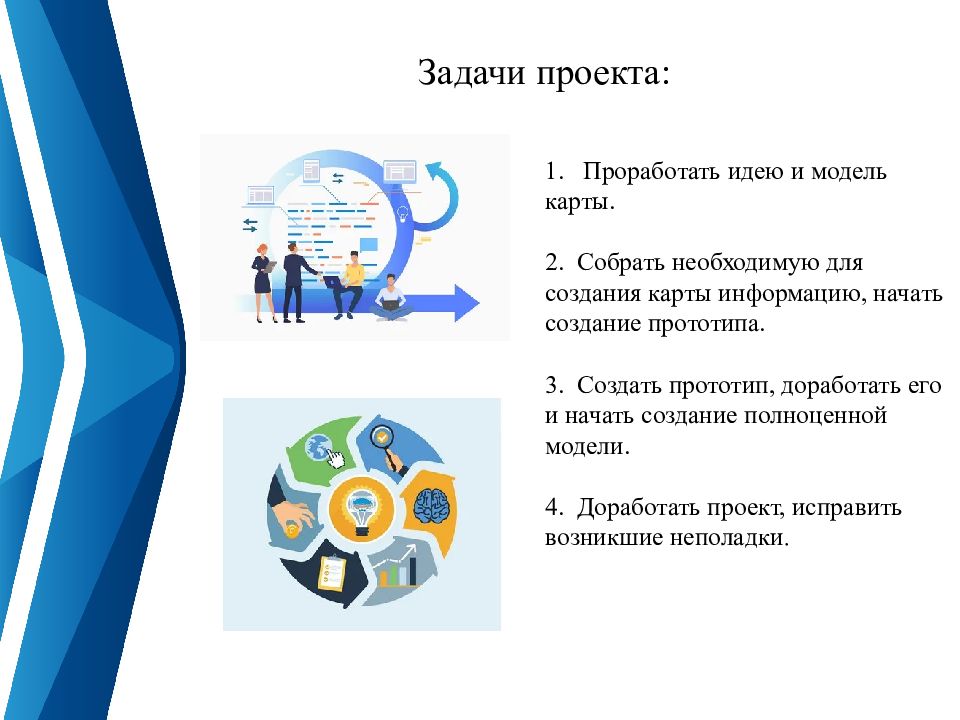 Задачи проекта:

1. Проработать идею и модель карты.

2. Собрать необходимую для создания карты информацию, начать создание прототипа.

3. Создать прототип, доработать его и начать создание полноценной модели.

4. Доработать проект, исправить возникшие неполадки.